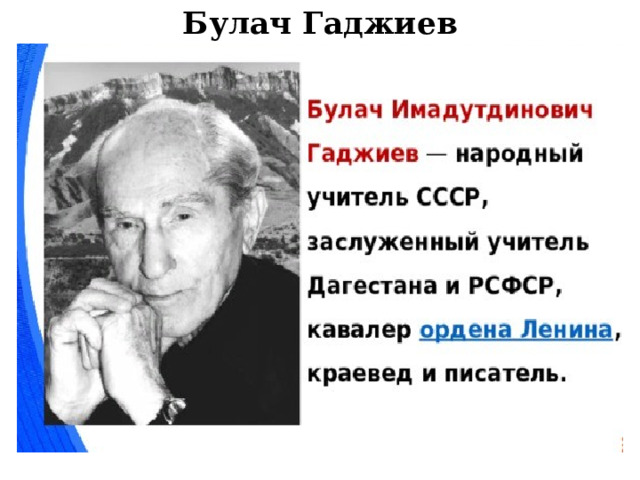 Булач Гаджиев

Булач Имадутдинович Гаджиев — народный учитель СССР, заслуженный учитель Дагестана и РСФСР, кавалер ордена Ленина, краевед и писатель.